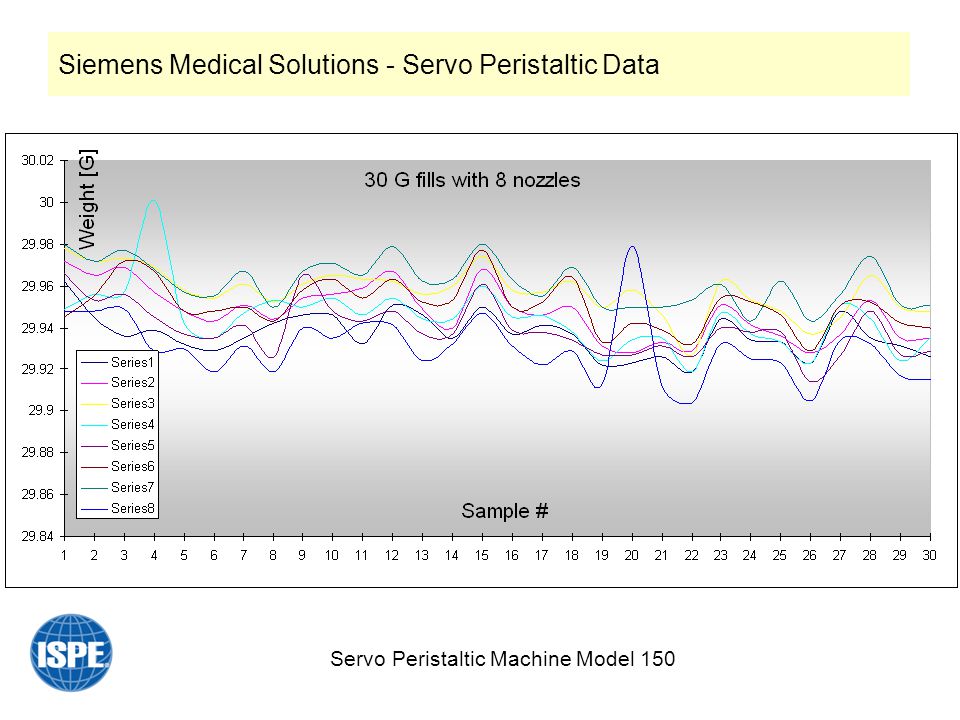 Siemens Medical Solutions - Servo Peristaltic Data

30 G fills with 8 nozzles

Weight [G]

30.02
30
29.98
29.96
29.94
29.92
29.9
29.88
29.86
29.84

Series1
Series2
Series3
Series4
Series5
Series6
Series7
Series8

Sample #

1 2 3 4 5 6 7 8 9 10 11 12 13 14 15 16 17 18 19 20 21 22 23 24 25 26 27 28 29 30

ISPE

Servo Peristaltic Machine Model 150